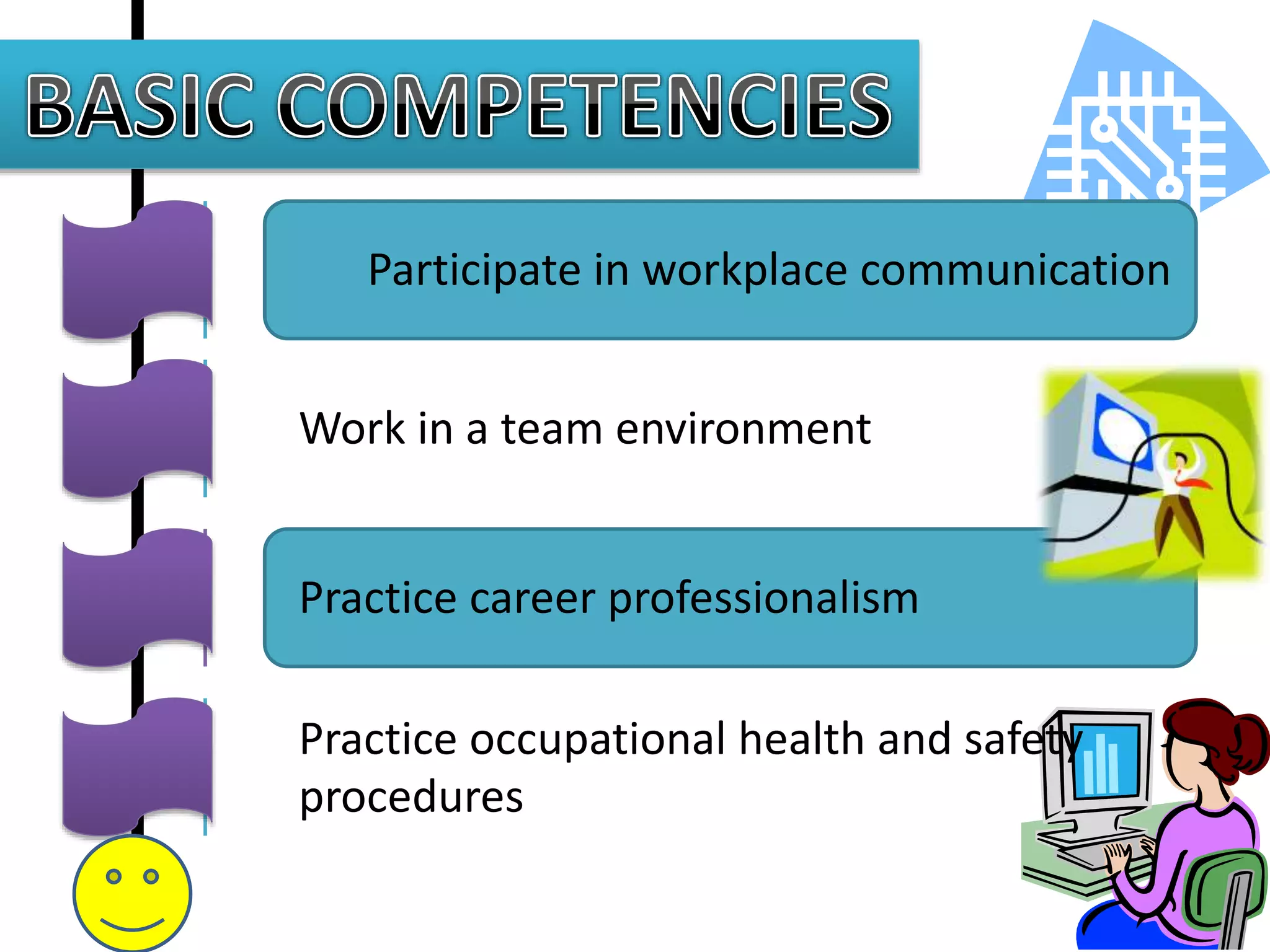 BASIC COMPETENCIES

Participate in workplace communication

Work in a team environment

Practice career professionalism

Practice occupational health and safety procedures